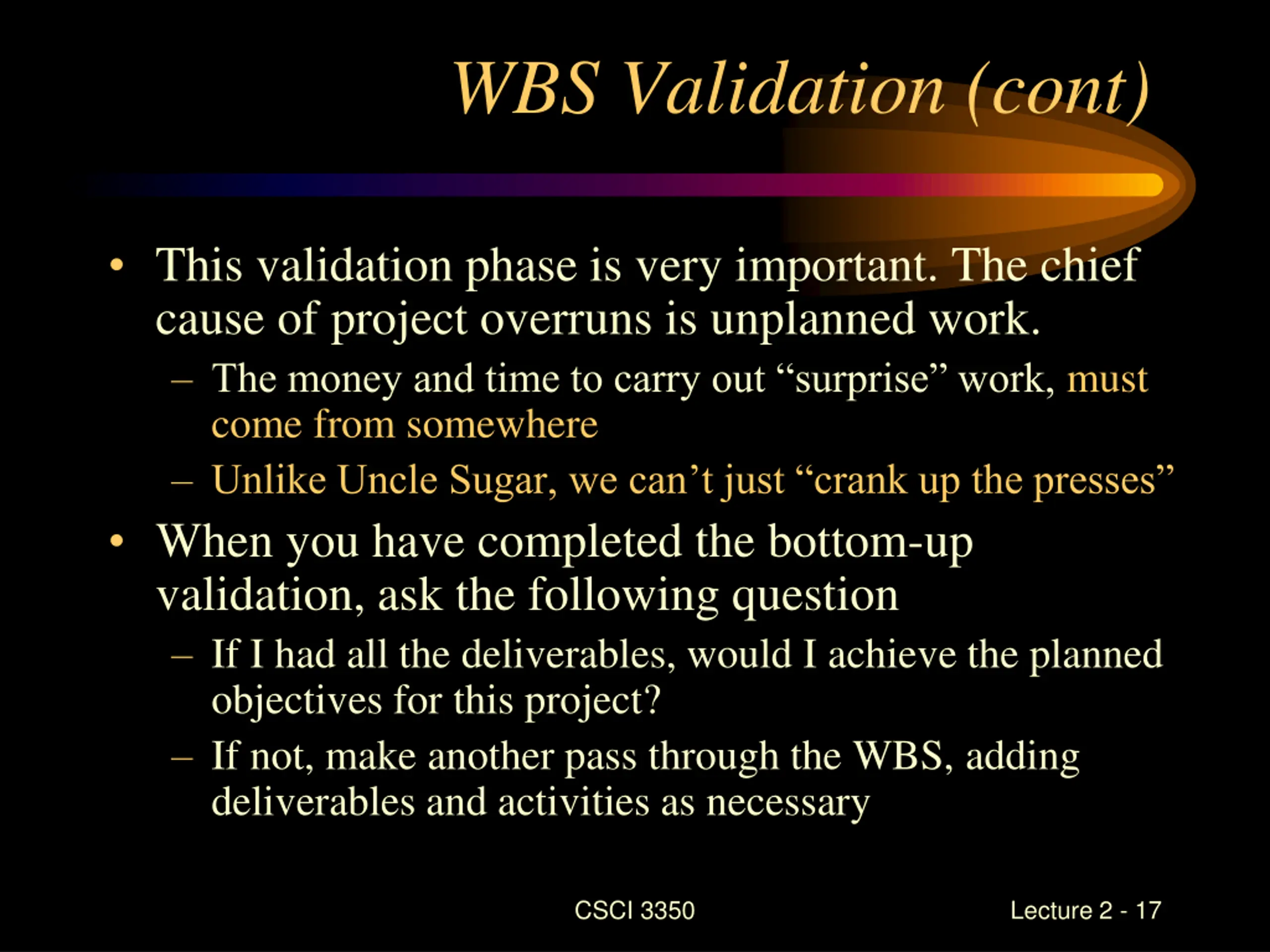 WBS Validation (cont)

• This validation phase is very important. The chief cause of project overruns is unplanned work.
– The money and time to carry out “surprise” work, must come from somewhere
– Unlike Uncle Sugar, we can’t just “crank up the presses”
• When you have completed the bottom-up validation, ask the following question
– If I had all the deliverables, would I achieve the planned objectives for this project?
– If not, make another pass through the WBS, adding deliverables and activities as necessary

CSCI 3350

Lecture 2 - 17